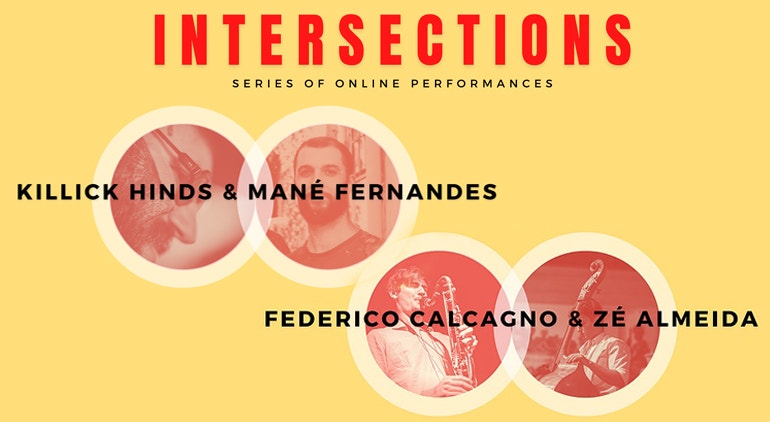 INTERSECTIONS

SERIES OF ONLINE PERFORMANCES

KILLICK HINDS & MANÉ FERNANDES

FEDERICO CALCAGNO & ZÉ ALMEIDA